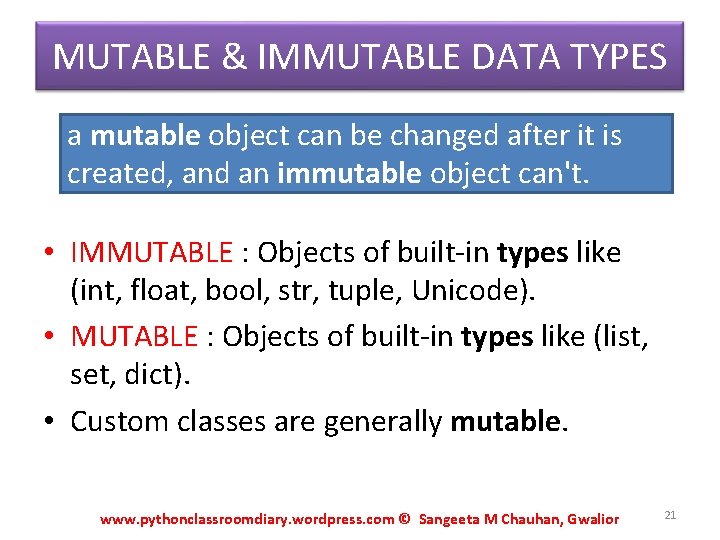 MUTABLE & IMMUTABLE DATA TYPES

a mutable object can be changed after it is created, and an immutable object can't.

• IMMUTABLE : Objects of built-in types like (int, float, bool, str, tuple, Unicode).
• MUTABLE : Objects of built-in types like (list, set, dict).
• Custom classes are generally mutable.

www.pythonclassroomdiary.wordpress.com © Sangeeta M Chauhan, Gwalior

21